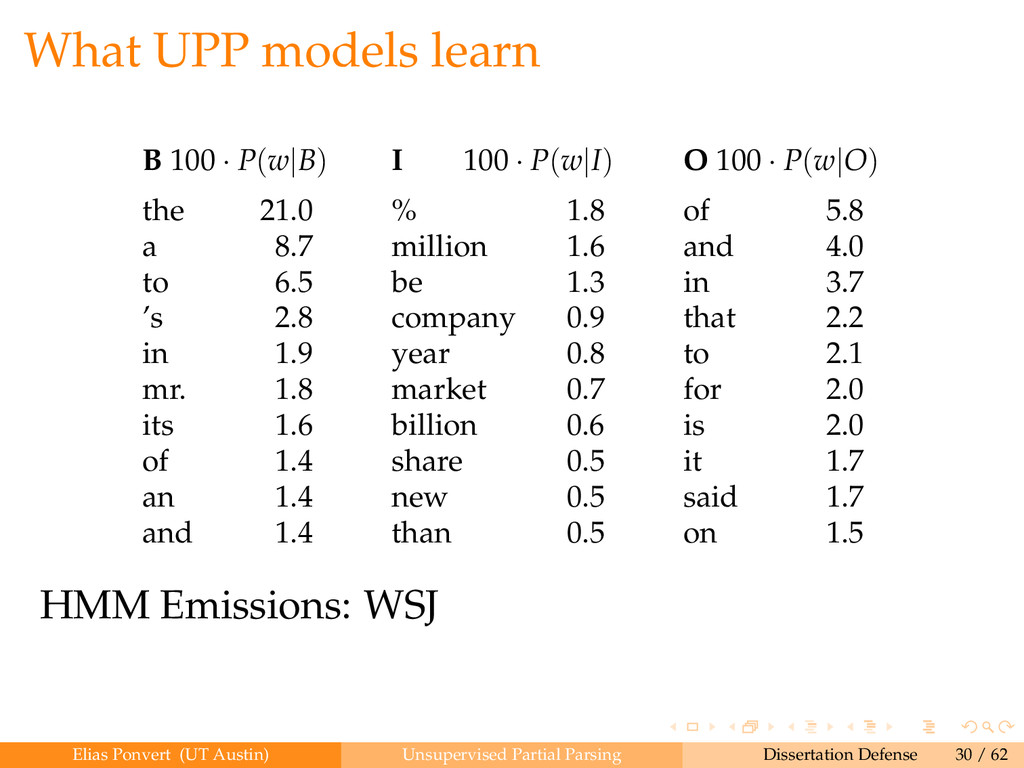 What UPP models learn

| B | $100 \cdot P(w|B)$ | I | $100 \cdot P(w|I)$ | O | $100 \cdot P(w|O)$ |
|---|---|---|---|---|---|
| the | 21.0 | % | 1.8 | of | 5.8 |
| a | 8.7 | million | 1.6 | and | 4.0 |
| to | 6.5 | be | 1.3 | in | 3.7 |
| 's | 2.8 | company | 0.9 | that | 2.2 |
| in | 1.9 | year | 0.8 | to | 2.1 |
| mr. | 1.8 | market | 0.7 | for | 2.0 |
| its | 1.6 | billion | 0.6 | is | 2.0 |
| of | 1.4 | share | 0.5 | it | 1.7 |
| an | 1.4 | new | 0.5 | said | 1.7 |
| and | 1.4 | than | 0.5 | on | 1.5 |

HMM Emissions: WSJ

Elias Ponvert (UT Austin) Unsupervised Partial Parsing Dissertation Defense 30 / 62